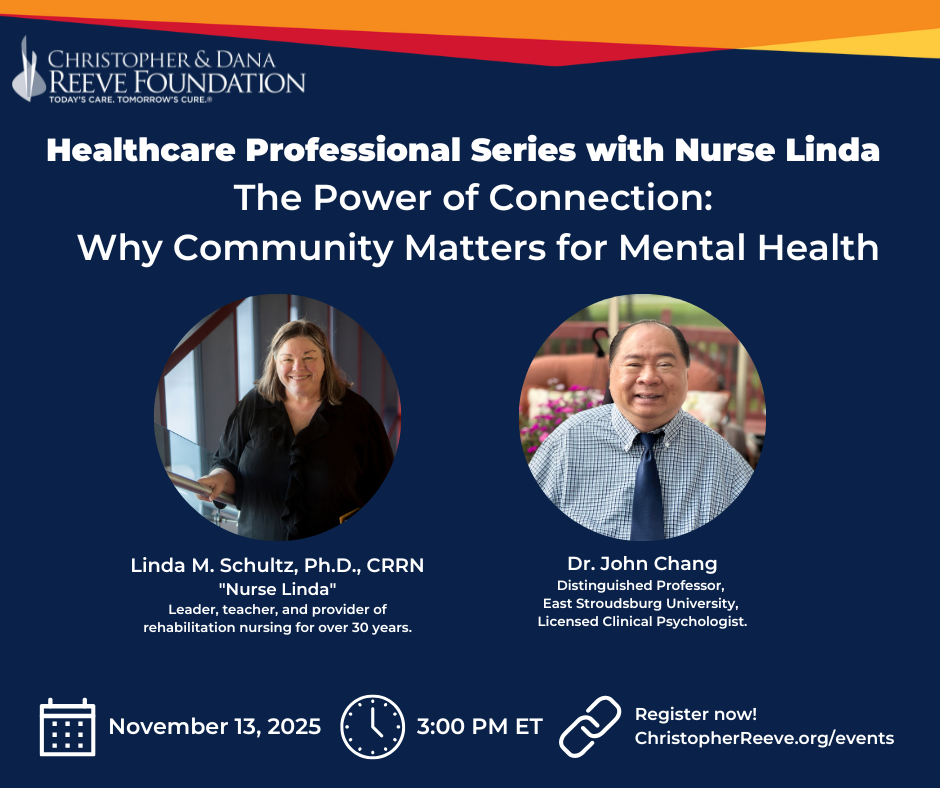 CHRISTOPHER & DANA REEVE FOUNDATION
TODAY'S CARE. TOMORROW'S CURE.®

Healthcare Professional Series with Nurse Linda
The Power of Connection:
Why Community Matters for Mental Health

Linda M. Schultz, Ph.D., CRRN
"Nurse Linda"
Leader, teacher, and provider of rehabilitation nursing for over 30 years.

Dr. John Chang
Distinguished Professor, East Stroudsburg University, Licensed Clinical Psychologist.

November 13, 2025

3:00 PM ET

Register now!
ChristopherReeve.org/events